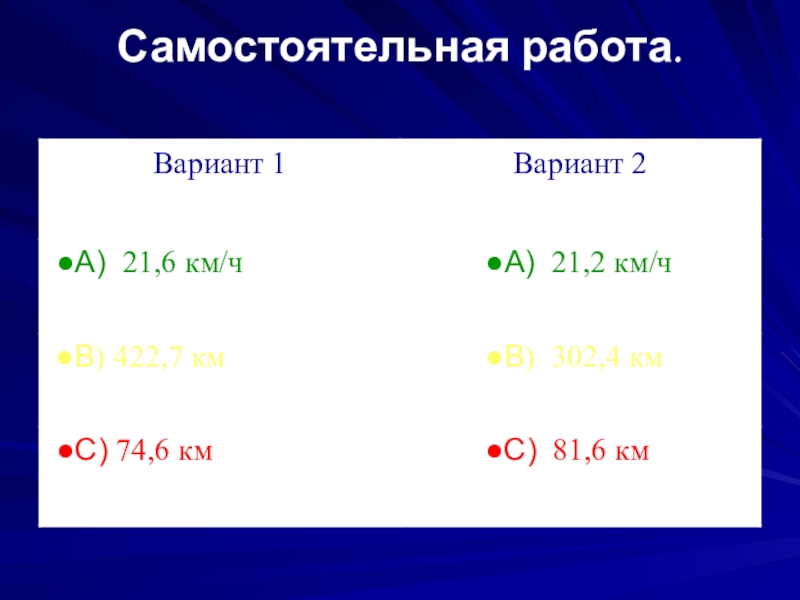 Самостоятельная работа.

| Вариант 1 | Вариант 2 |
|---|---|
| ●А) 21,6 км/ч | ●А) 21,2 км/ч |
| ●В) 422,7 км | ●В) 302,4 км |
| ●С) 74,6 км | ●С) 81,6 км |